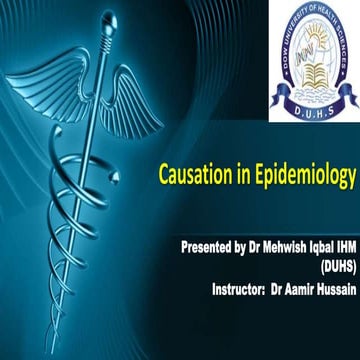 DOW UNIVERSITY OF HEALTH SCIENCES
D.U.H.S

Causation in Epidemiology

Presented by Dr Mehwish Iqbal IHM (DUHS)

Instructor: Dr Aamir Hussain